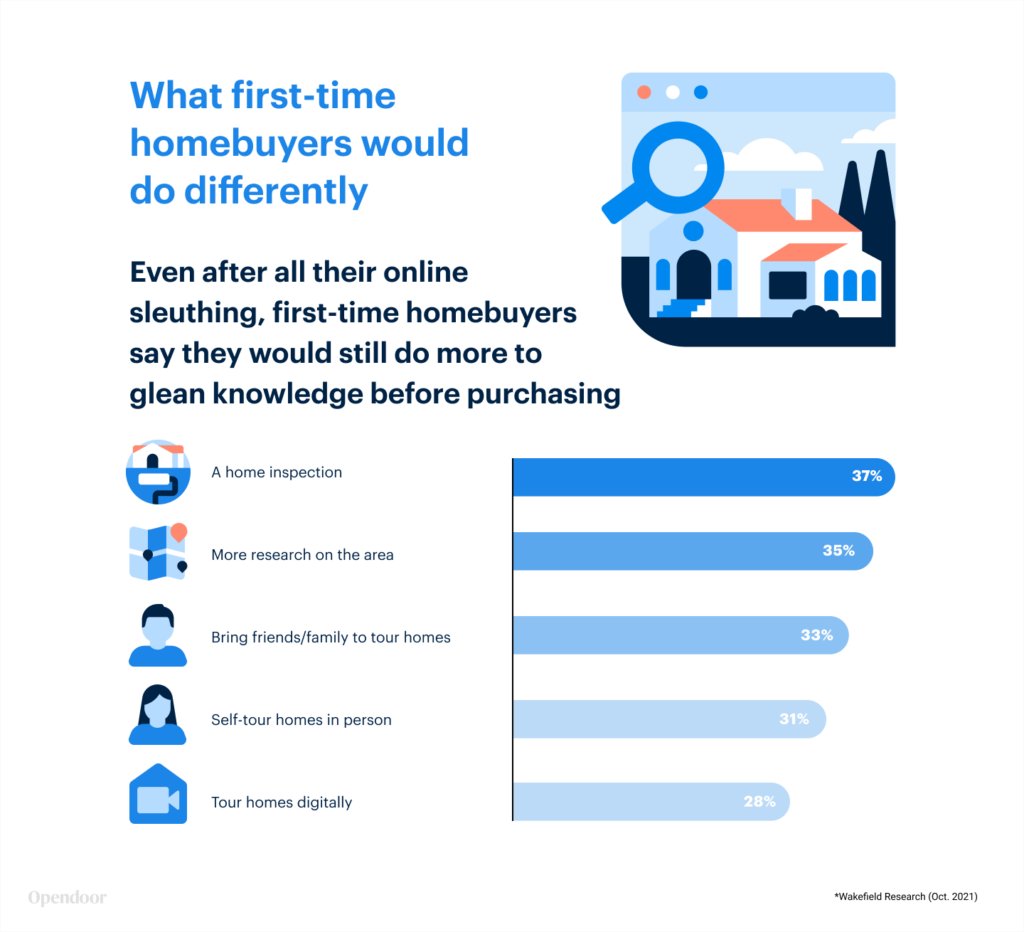 What first-time homebuyers would do differently

Even after all their online sleuthing, first-time homebuyers say they would still do more to glean knowledge before purchasing

A home inspection 37%

More research on the area 35%

Bring friends/family to tour homes 33%

Self-tour homes in person 31%

Tour homes digitally 28%

Opendoor

*Wakefield Research (Oct. 2021)